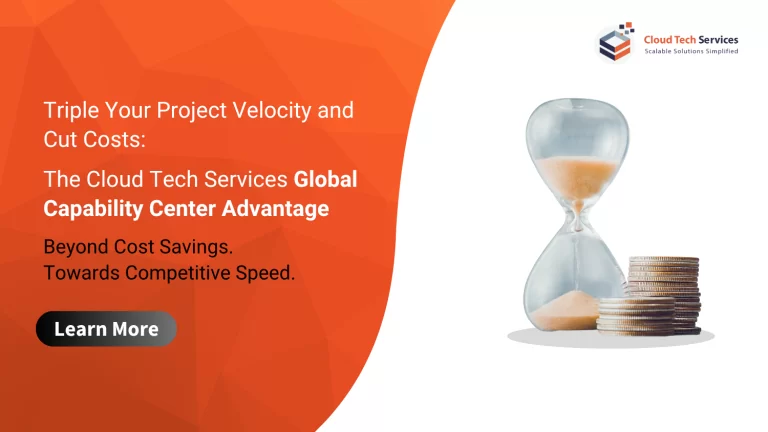 Cloud Tech Services
Scalable Solutions Simplified

Triple Your Project Velocity and Cut Costs:

The Cloud Tech Services Global Capability Center Advantage

Beyond Cost Savings.
Towards Competitive Speed.

Learn More